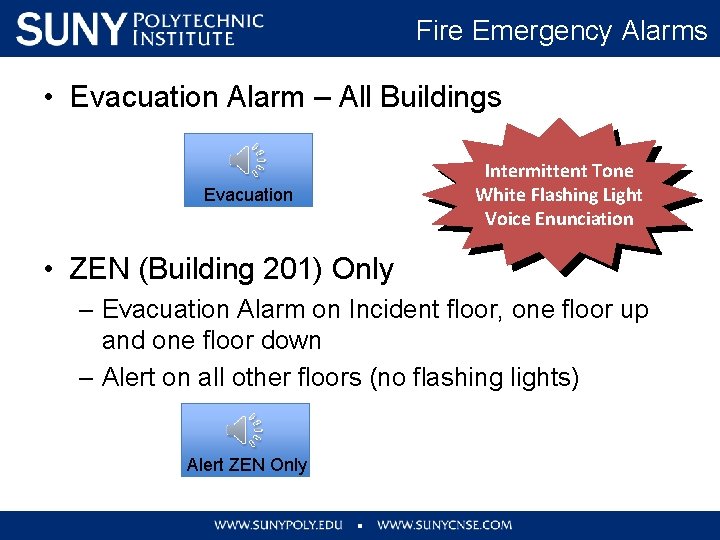 SUNY POLYTECHNIC INSTITUTE

Fire Emergency Alarms

• Evacuation Alarm – All Buildings

Evacuation

Intermittent Tone
White Flashing Light
Voice Enunciation

• ZEN (Building 201) Only
– Evacuation Alarm on Incident floor, one floor up and one floor down
– Alert on all other floors (no flashing lights)

Alert ZEN Only

WWW.SUNYPOLY.EDU ▪ WWW.SUNYCNSE.COM